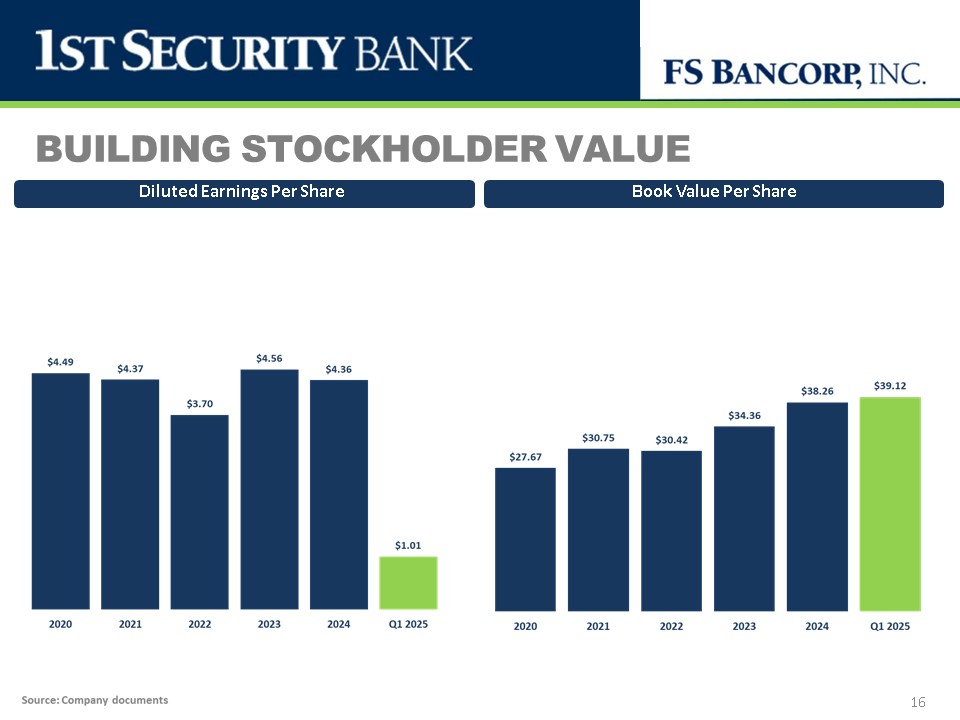 1ST SECURITY BANK

FS BANCORP, INC.

BUILDING STOCKHOLDER VALUE

Diluted Earnings Per Share

$4.49
$4.37
$3.70
$4.56
$4.36
$1.01

2020
2021
2022
2023
2024
Q1 2025

Book Value Per Share

$27.67
$30.75
$30.42
$34.36
$38.26
$39.12

2020
2021
2022
2023
2024
Q1 2025

Source: Company documents

16